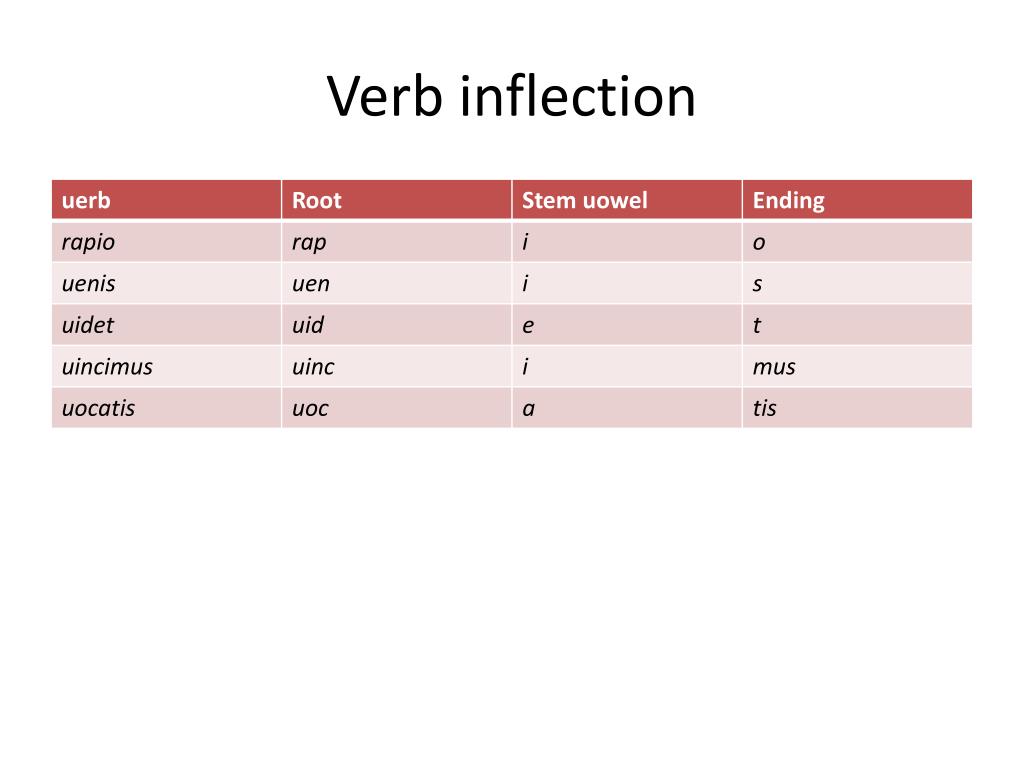 Verb inflection

| uerb | Root | Stem uowel | Ending |
|---|---|---|---|
| rapio | rap | i | o |
| uenis | uen | i | s |
| uidet | uid | e | t |
| uincimus | uinc | i | mus |
| uocatis | uoc | a | tis |